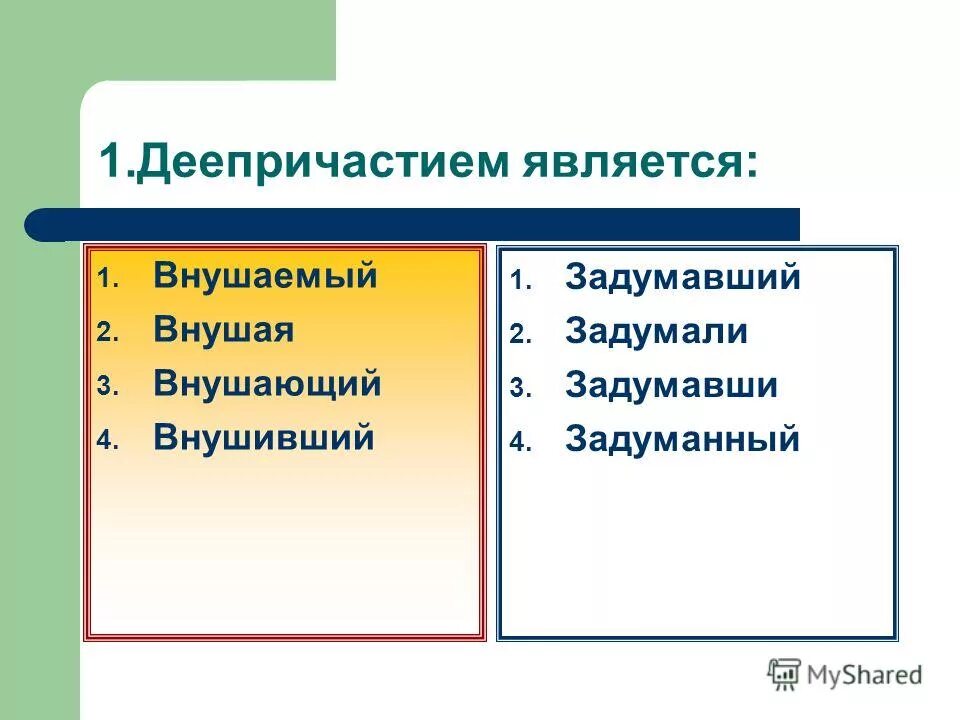 1.Деепричастием является:

1. Внушаемый
2. Внушая
3. Внушающий
4. Внушивший

1. Задумавший
2. Задумали
3. Задумавши
4. Задуманный

MyShared